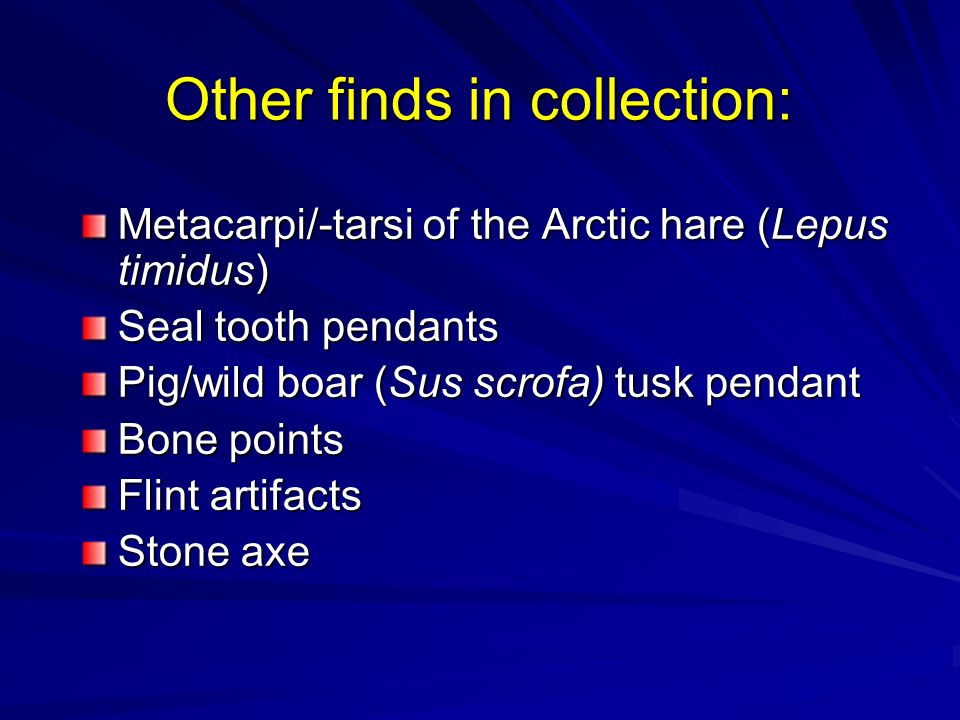 Other finds in collection:

Metacarpi/-tarsi of the Arctic hare (Lepus timidus)
Seal tooth pendants
Pig/wild boar (Sus scrofa) tusk pendant
Bone points
Flint artifacts
Stone axe